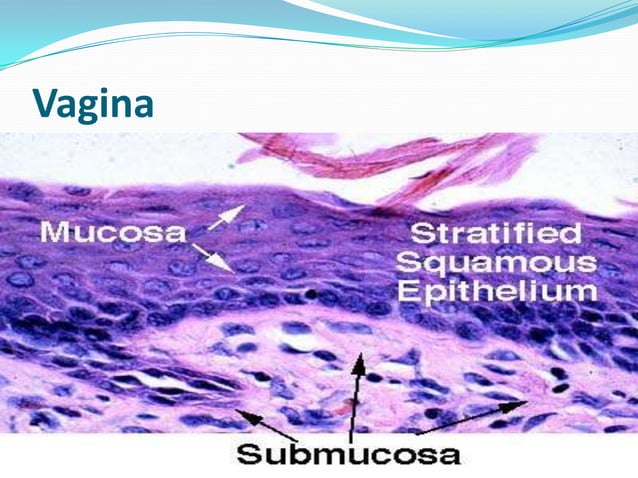 Vagina

Mucosa

Stratified Squamous Epithelium

Submucosa